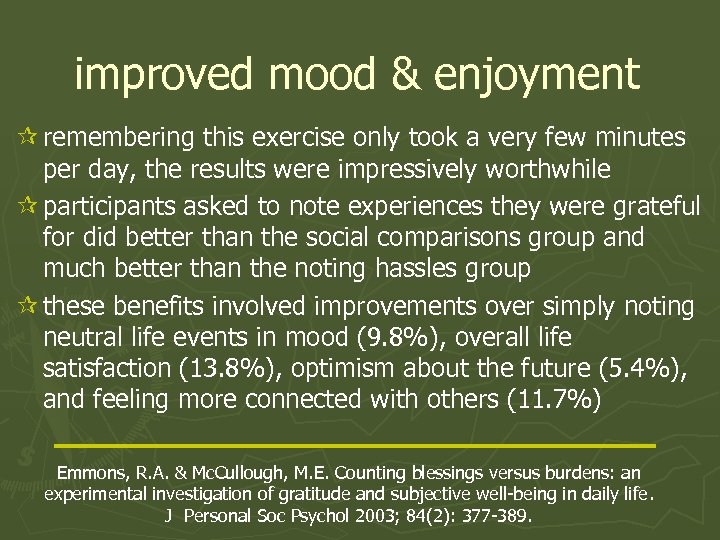 improved mood & enjoyment

☆ remembering this exercise only took a very few minutes per day, the results were impressively worthwhile

☆ participants asked to note experiences they were grateful for did better than the social comparisons group and much better than the noting hassles group

☆ these benefits involved improvements over simply noting neutral life events in mood (9.8%), overall life satisfaction (13.8%), optimism about the future (5.4%), and feeling more connected with others (11.7%)

Emmons, R.A. & McCullough, M.E. Counting blessings versus burdens: an experimental investigation of gratitude and subjective well-being in daily life. J Personal Soc Psychol 2003; 84(2): 377-389.